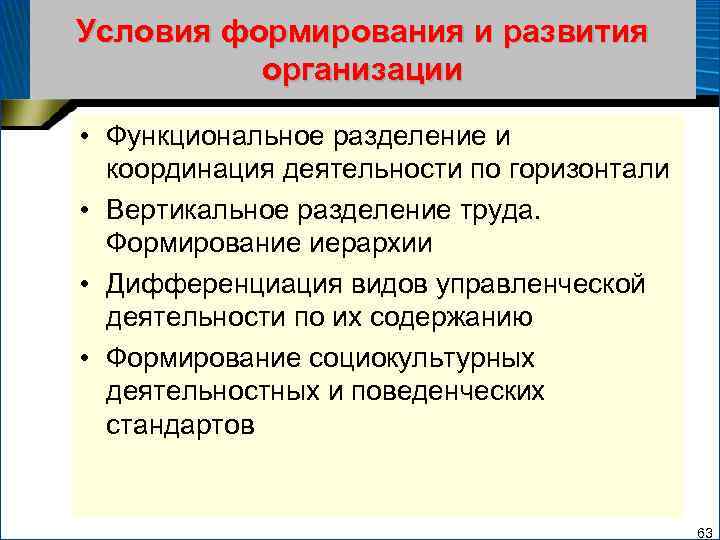 Условия формирования и развития организации

• Функциональное разделение и координация деятельности по горизонтали
• Вертикальное разделение труда. Формирование иерархии
• Дифференциация видов управленческой деятельности по их содержанию
• Формирование социокультурных деятельностных и поведенческих стандартов

63